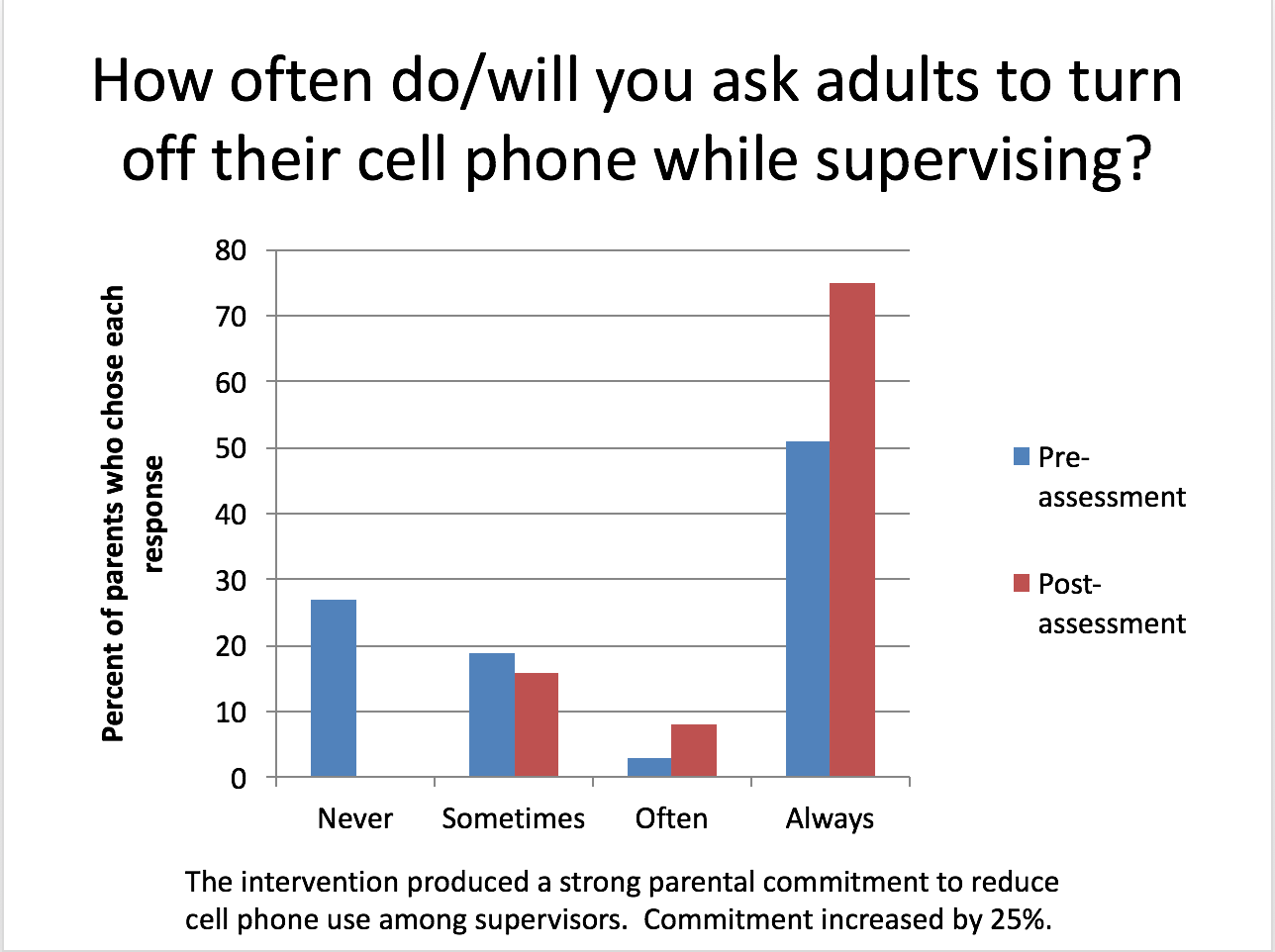 How often do/will you ask adults to turn off their cell phone while supervising?

Percent of parents who chose each response

80
70
60
50
40
30
20
10
0

Never
Sometimes
Often
Always

Pre-assessment
Post-assessment

The intervention produced a strong parental commitment to reduce cell phone use among supervisors. Commitment increased by 25%.